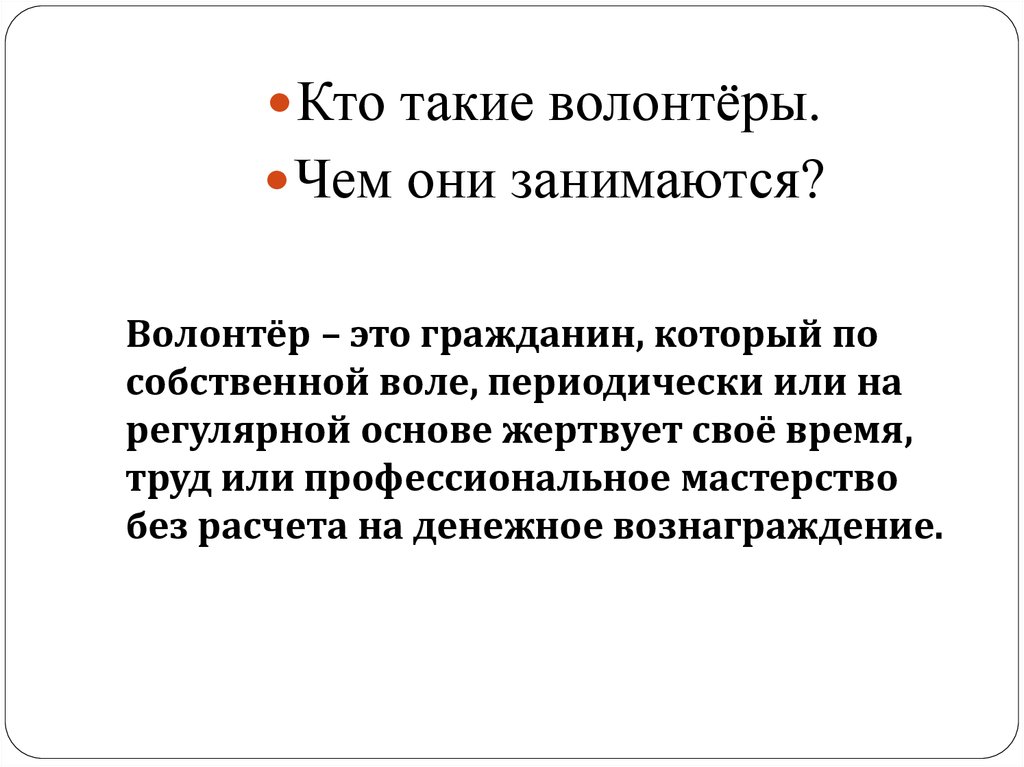 Кто такие волонтёры.
Чем они занимаются?

Волонтёр – это гражданин, который по собственной воле, периодически или на регулярной основе жертвует своё время, труд или профессиональное мастерство без расчета на денежное вознаграждение.